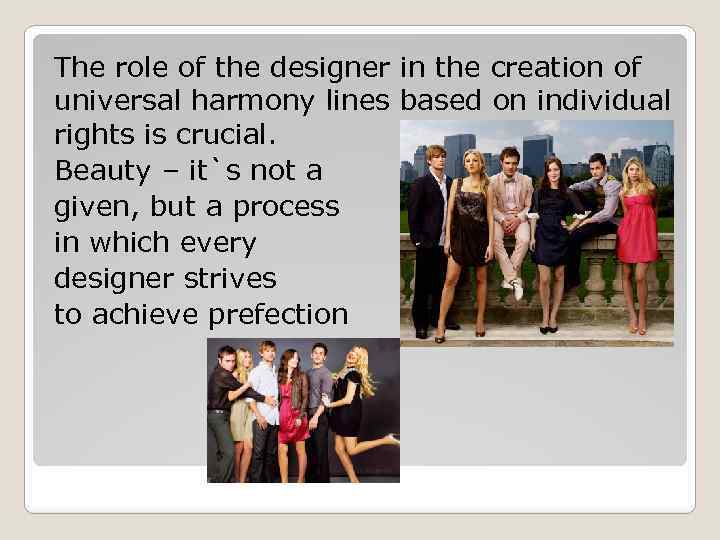 The role of the designer in the creation of universal harmony lines based on individual rights is crucial.

Beauty – it`s not a given, but a process in which every designer strives to achieve prefection